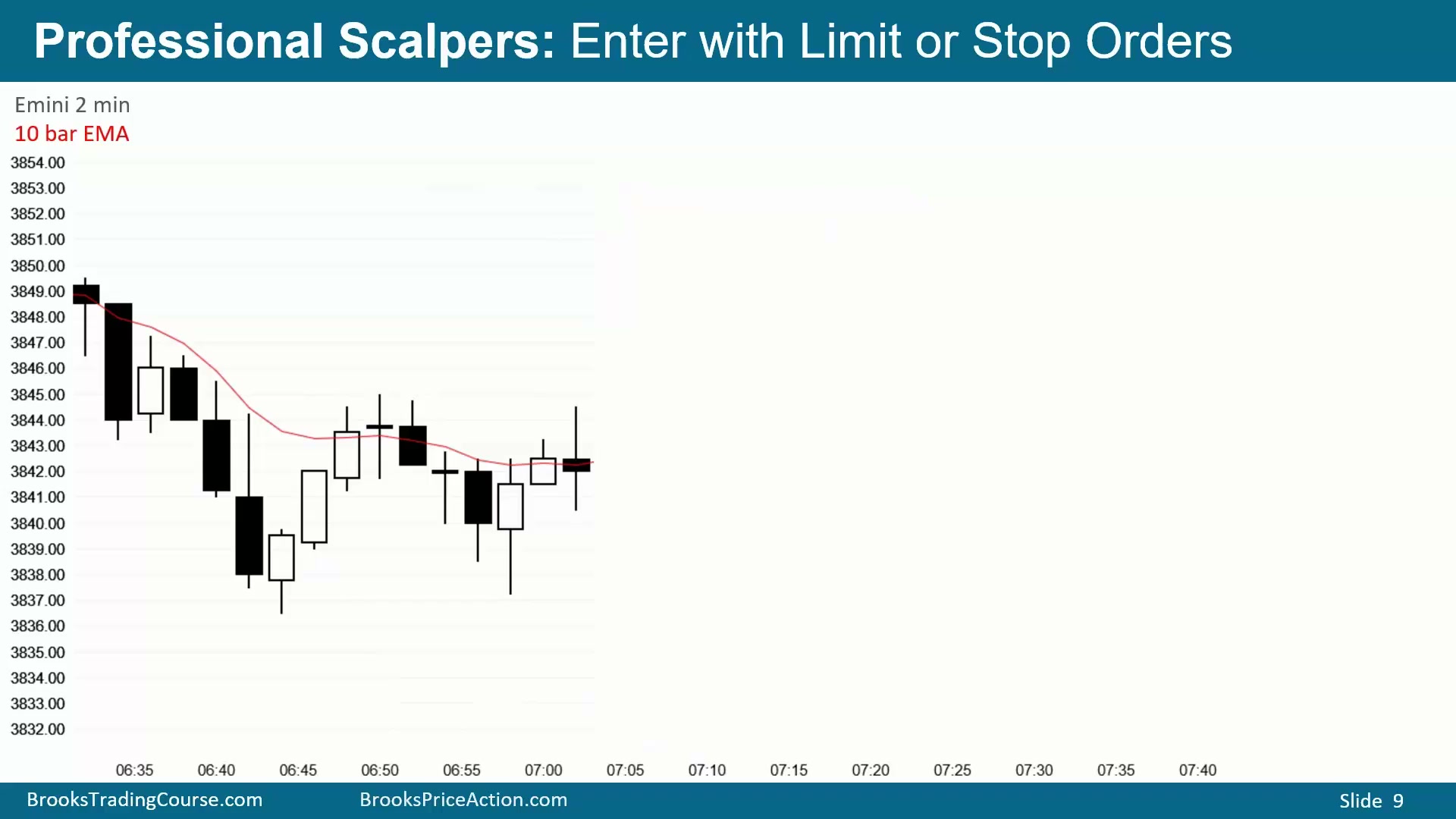 Professional Scalpers: Enter with Limit or Stop Orders

Emini 2 min
10 bar EMA

3854.00
3853.00
3852.00
3851.00
3850.00
3849.00
3848.00
3847.00
3846.00
3845.00
3844.00
3843.00
3842.00
3841.00
3840.00
3839.00
3838.00
3837.00
3836.00
3835.00
3834.00
3833.00
3832.00

06:35 06:40 06:45 06:50 06:55 07:00 07:05 07:10 07:15 07:20 07:25 07:30 07:35 07:40

BrooksTradingCourse.com BrooksPriceAction.com Slide 9